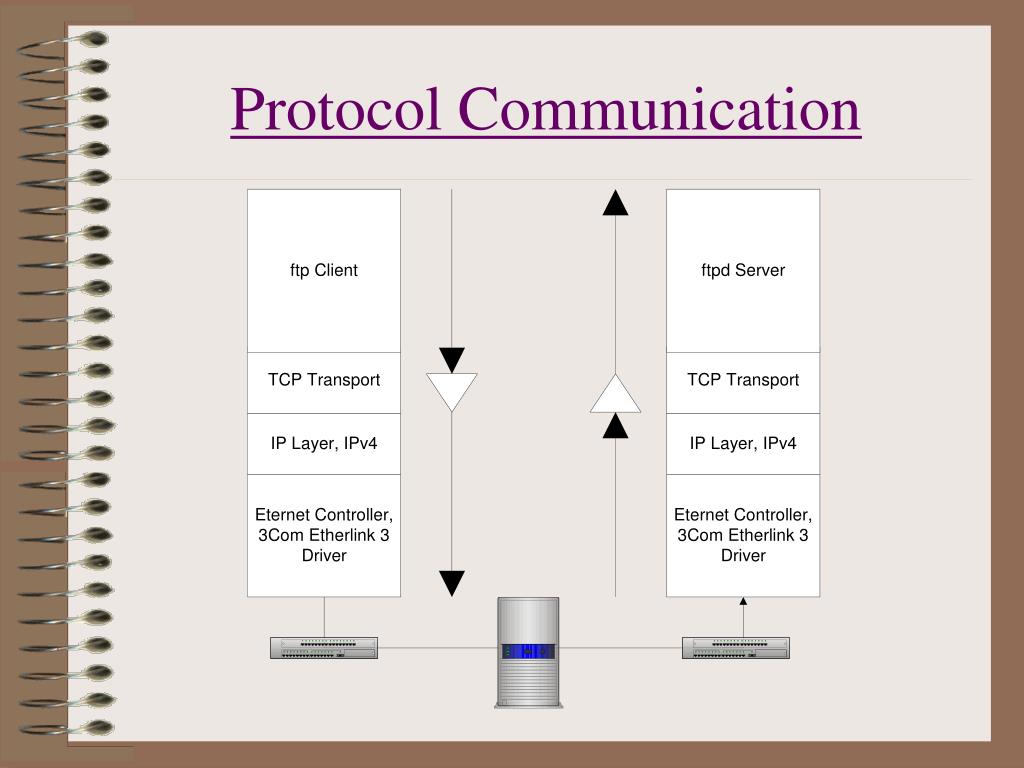 Protocol Communication

ftp Client

TCP Transport

IP Layer, IPv4

Eternet Controller, 3Com Etherlink 3 Driver

ftpd Server

TCP Transport

IP Layer, IPv4

Eternet Controller, 3Com Etherlink 3 Driver